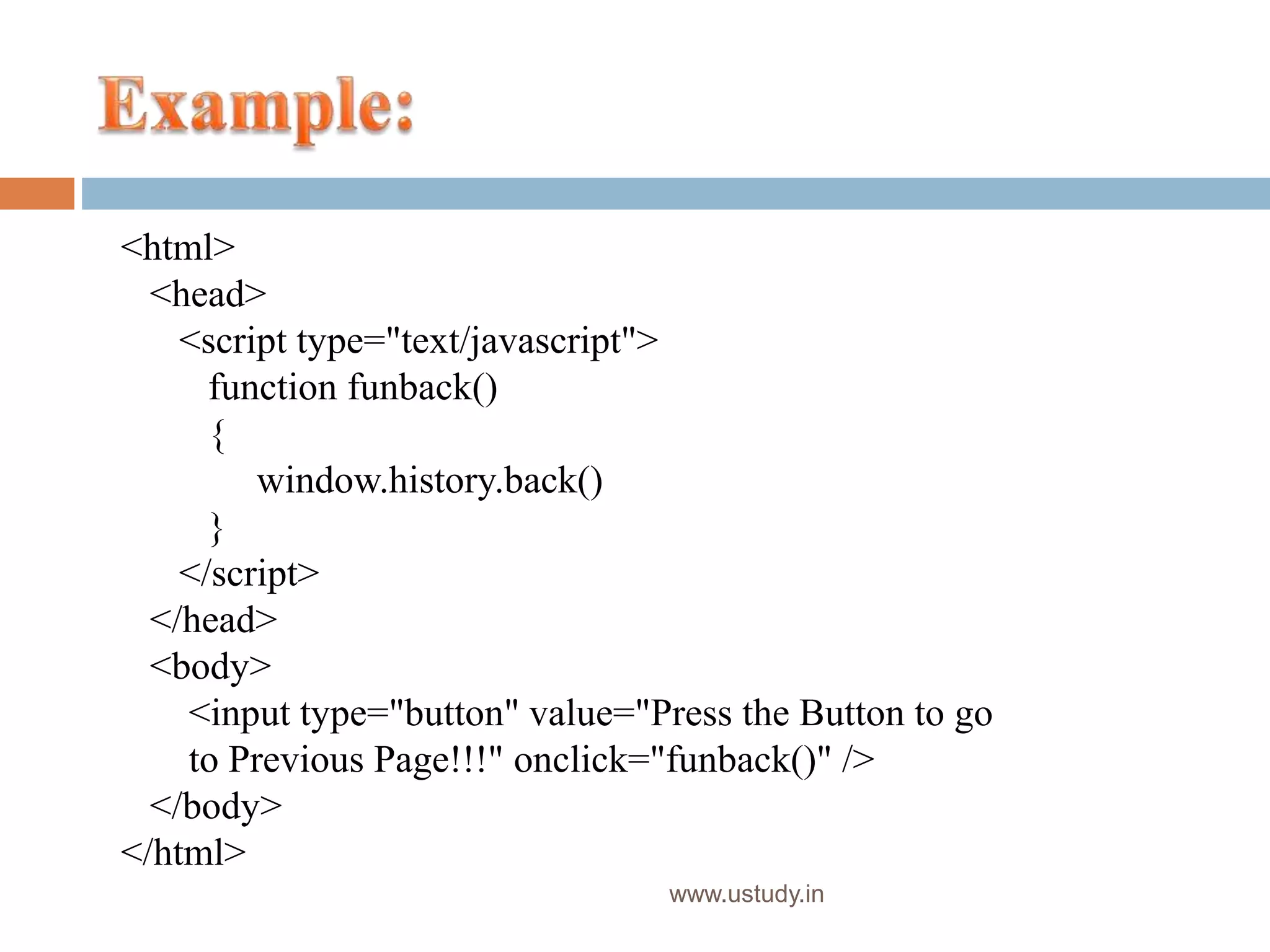 Example:

<html>
<head>
<script type="text/javascript">
function funback()
{
window.history.back()
}
</script>
</head>
<body>
<input type="button" value="Press the Button to go to Previous Page!!!" onclick="funback()" />
</body>
</html>

www.ustudy.in